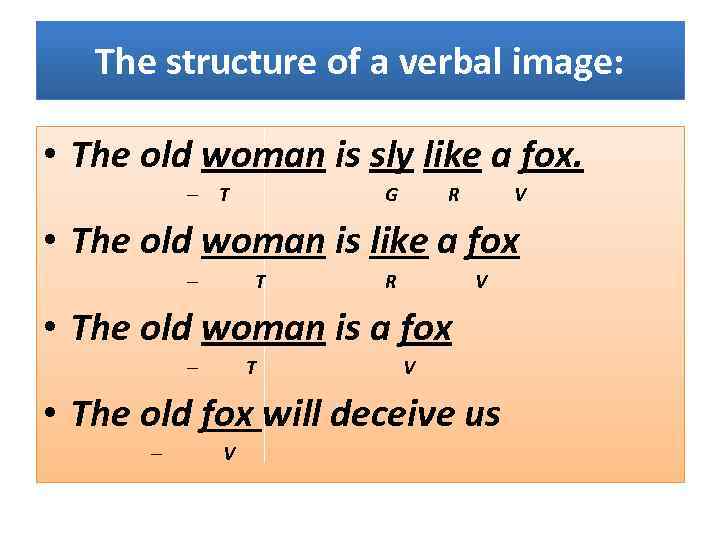 The structure of a verbal image:

• The old woman is sly like a fox.
– T G R V

• The old woman is like a fox
– T R V

• The old woman is a fox
– T V

• The old fox will deceive us
– V